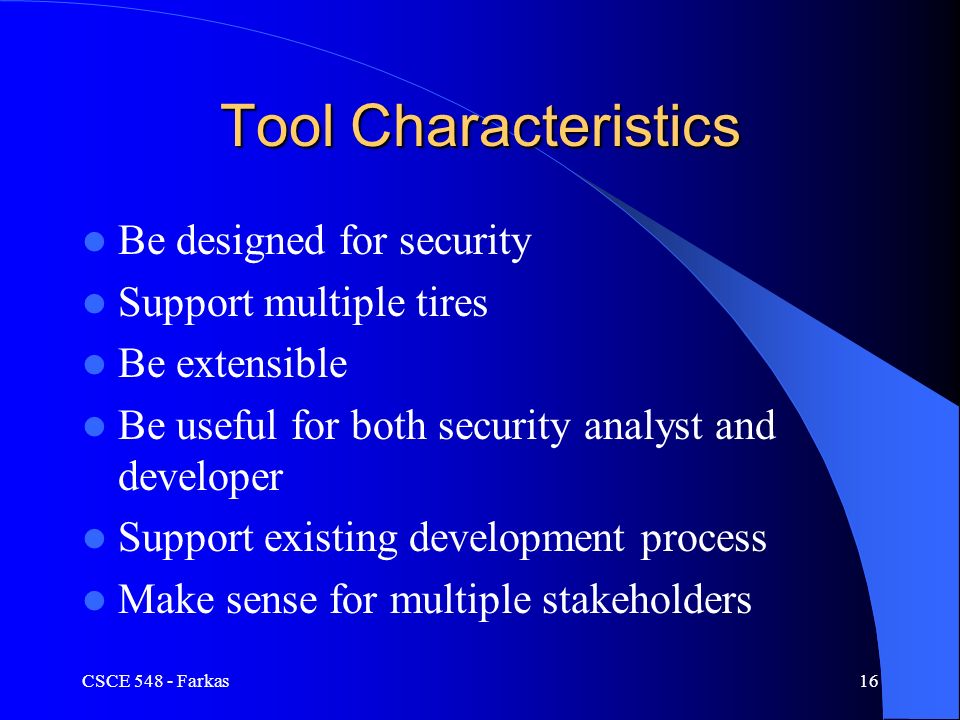 Tool Characteristics

- Be designed for security
- Support multiple tires
- Be extensible
- Be useful for both security analyst and developer
- Support existing development process
- Make sense for multiple stakeholders

CSCE 548 - Farkas

16